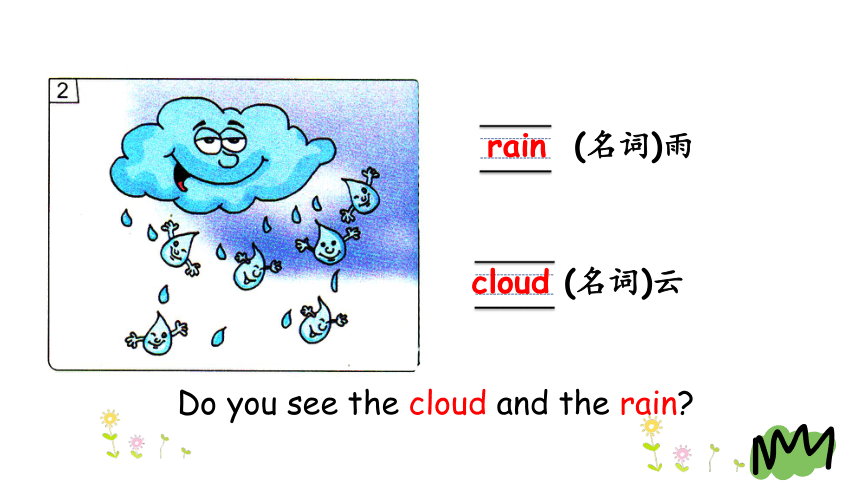 2

rain (名词)雨

cloud (名词)云

Do you see the cloud and the rain?